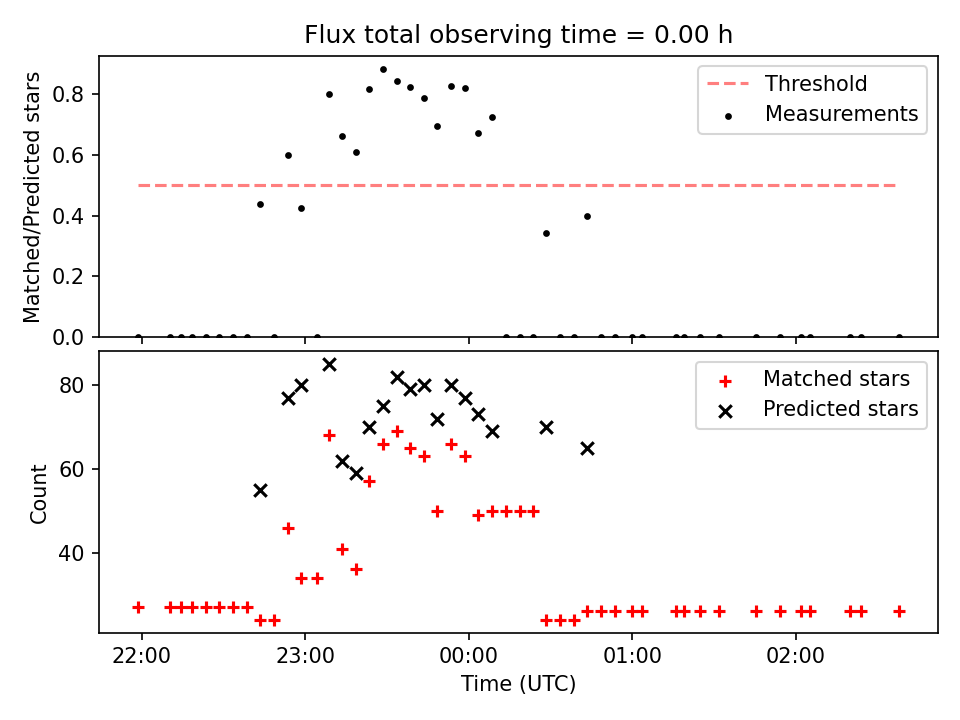 Flux total observing time = 0.00 h

Matched/Predicted stars

0.8
0.6
0.4
0.2
0.0

Threshold
Measurements

Count

80
60
40

Matched stars
Predicted stars

22:00
23:00
00:00
01:00
02:00

Time (UTC)